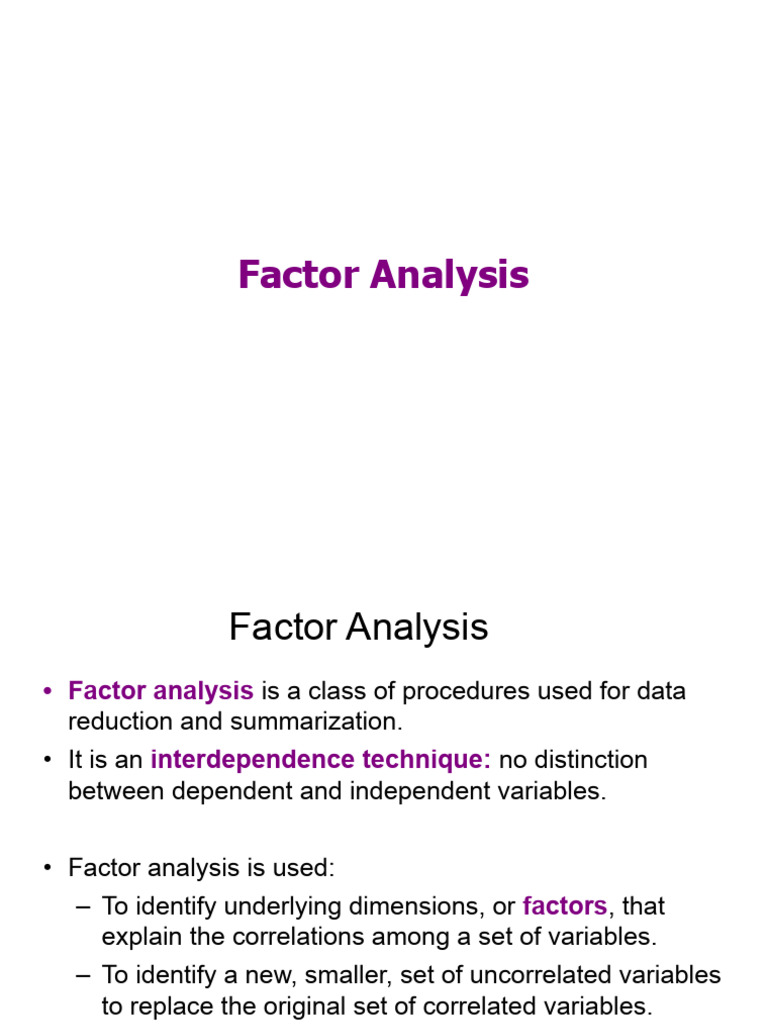 Factor Analysis

Factor Analysis

• Factor analysis is a class of procedures used for data reduction and summarization.
• It is an interdependence technique: no distinction between dependent and independent variables.

• Factor analysis is used:
– To identify underlying dimensions, or factors, that explain the correlations among a set of variables.
– To identify a new, smaller, set of uncorrelated variables to replace the original set of correlated variables.